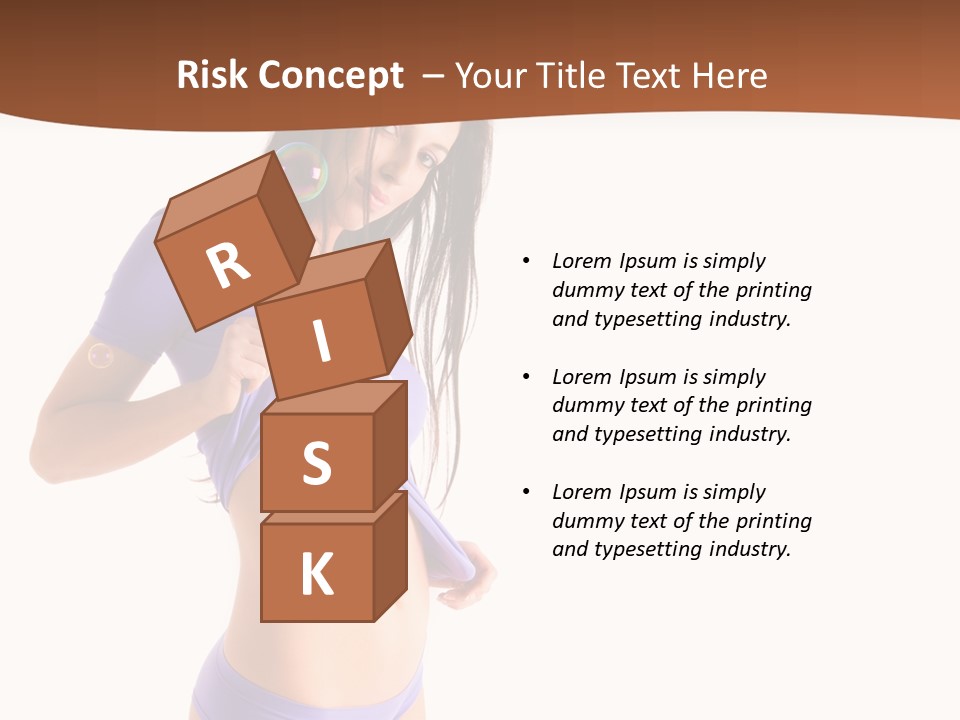 Risk Concept – Your Title Text Here

R
I
S
K

• Lorem Ipsum is simply dummy text of the printing and typesetting industry.

• Lorem Ipsum is simply dummy text of the printing and typesetting industry.

• Lorem Ipsum is simply dummy text of the printing and typesetting industry.